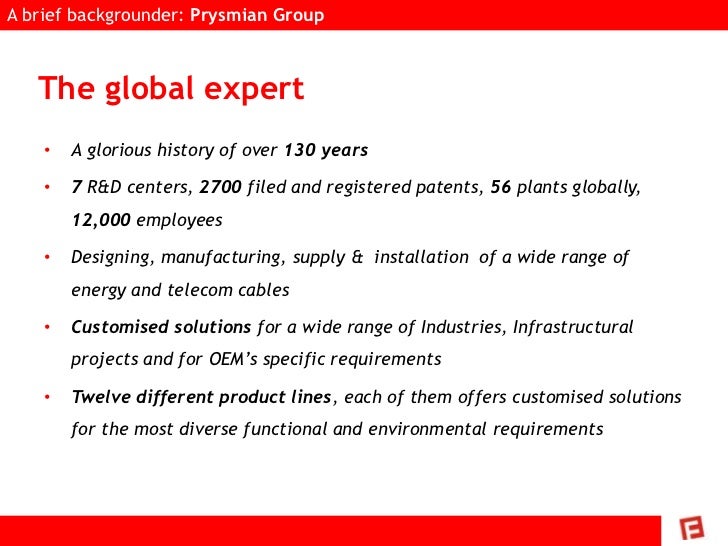 A brief backgrounder: Prysmian Group

The global expert

• A glorious history of over 130 years
• 7 R&D centers, 2700 filed and registered patents, 56 plants globally, 12,000 employees
• Designing, manufacturing, supply & installation of a wide range of energy and telecom cables
• Customised solutions for a wide range of Industries, Infrastructural projects and for OEM's specific requirements
• Twelve different product lines, each of them offers customised solutions for the most diverse functional and environmental requirements